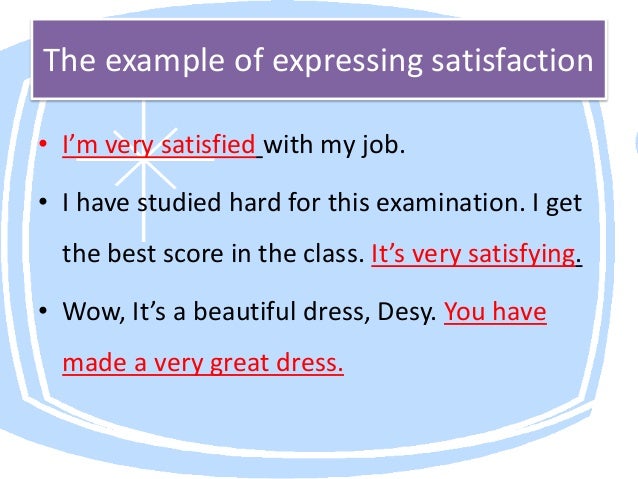 The example of expressing satisfaction

• I'm very satisfied with my job.
• I have studied hard for this examination. I get the best score in the class. It's very satisfying.
• Wow, It's a beautiful dress, Desy. You have made a very great dress.